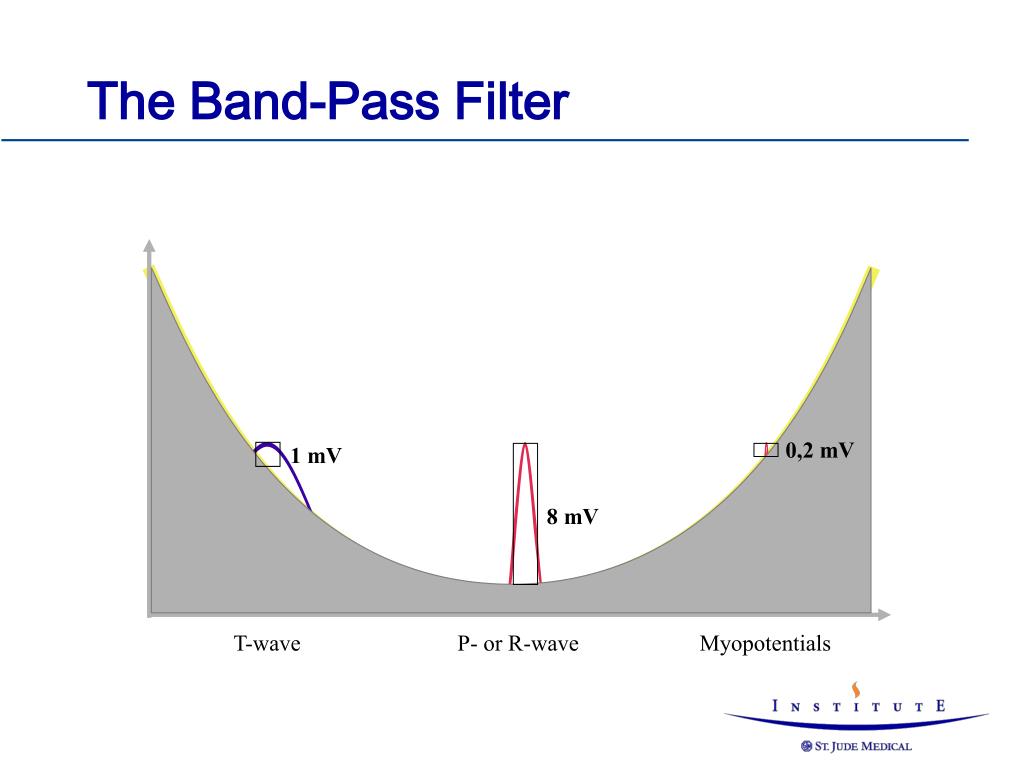 The Band-Pass Filter

1 mV

8 mV

0,2 mV

T-wave

P- or R-wave

Myopotentials

INSTITUTE

ST. JUDE MEDICAL